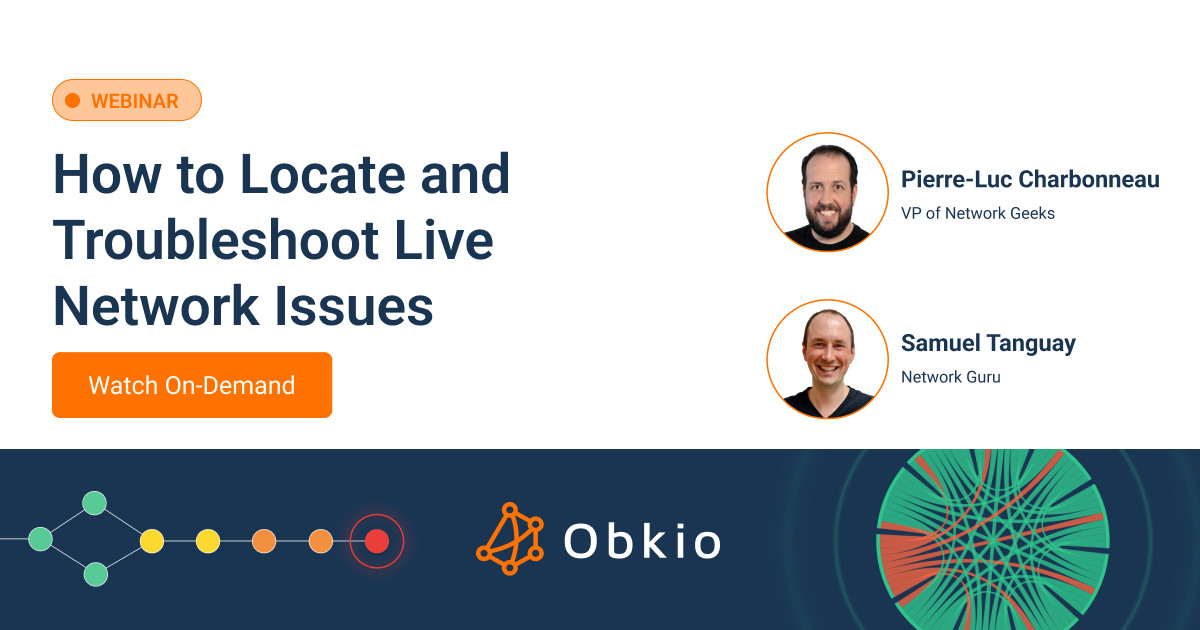 WEBINAR

How to Locate and Troubleshoot Live Network Issues

Watch On-Demand

Pierre-Luc Charbonneau
VP of Network Geeks

Samuel Tanguay
Network Guru

Obkio